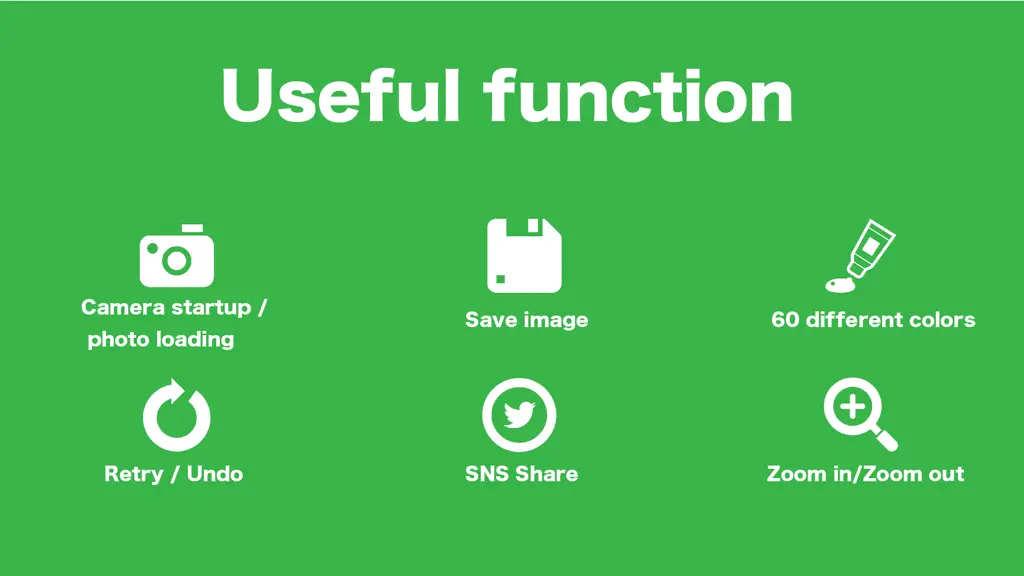 Useful function

Camera startup /
photo loading

Save image

60 different colors

Retry / Undo

SNS Share

Zoom in/Zoom out